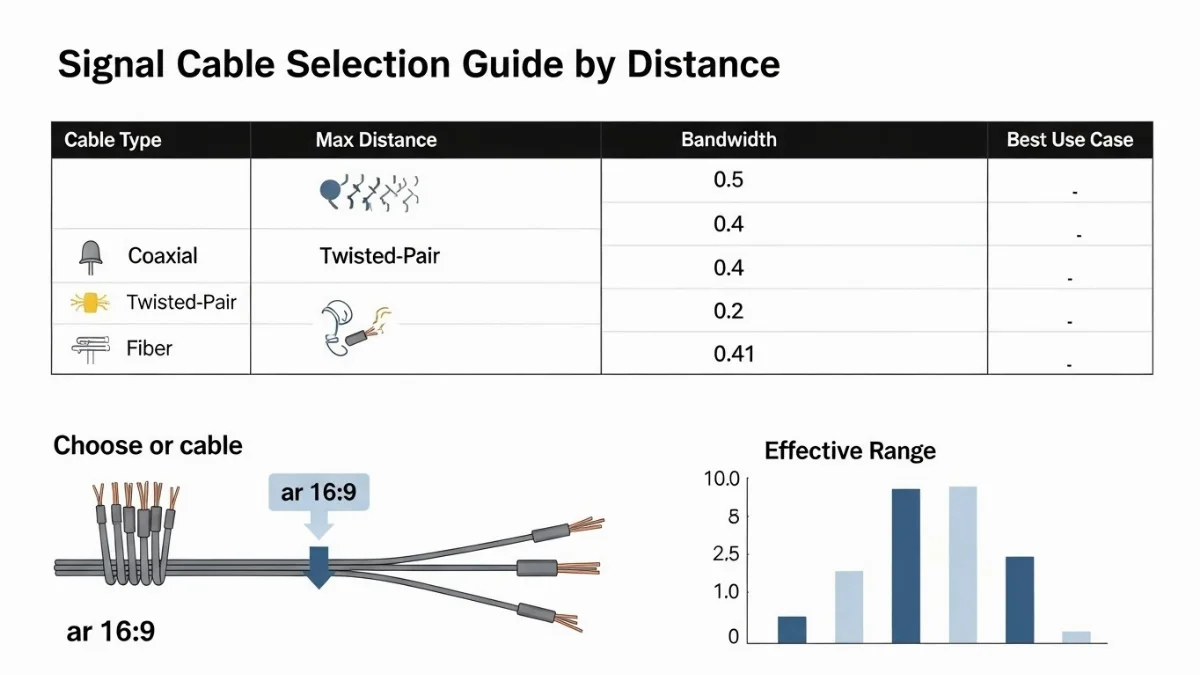 Signal Cable Selection Guide by Distance

| Cable Type | Max Distance | Bandwidth | Best Use Case |
|---|---|---|---|
| | | 0.5 | - |
| | | 0.4 | - |
| Coaxial | Twisted-Pair | 0.4 | - |
| Twisted-Pair | | 0.2 | - |
| Fiber | | 0.41 | - |

Choose or cable

ar 16:9

ar 16:9

Effective Range

10.0
5
2.5
1.0
0